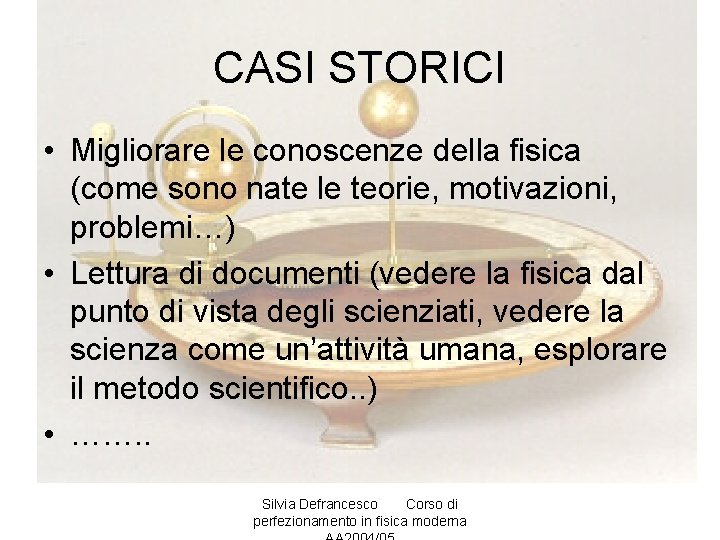 CASI STORICI

• Migliorare le conoscenze della fisica (come sono nate le teorie, motivazioni, problemi…)

• Lettura di documenti (vedere la fisica dal punto di vista degli scienziati, vedere la scienza come un'attività umana, esplorare il metodo scientifico..)

• ……..

Silvia Defrancesco Corso di perfezionamento in fisica moderna AA2004/05